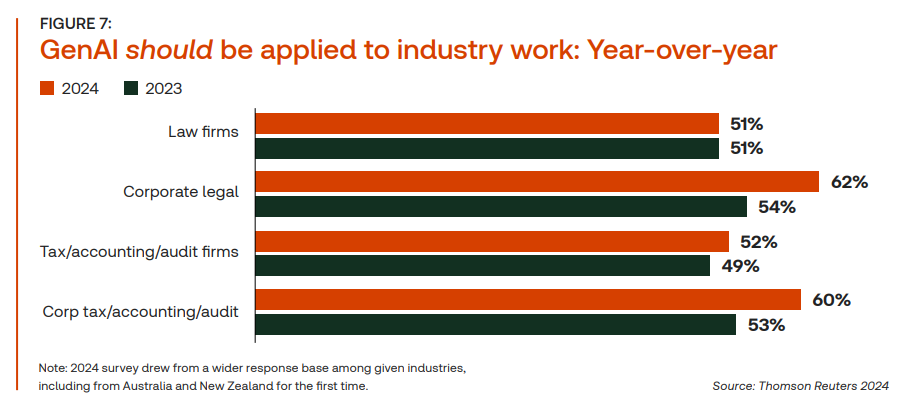 FIGURE 7:
GenAI should be applied to industry work: Year-over-year

2024 2023

Law firms 51% 51%

Corporate legal 62% 54%

Tax/accounting/audit firms 52% 49%

Corp tax/accounting/audit 60% 53%

Note: 2024 survey drew from a wider response base among given industries, including from Australia and New Zealand for the first time.

Source: Thomson Reuters 2024